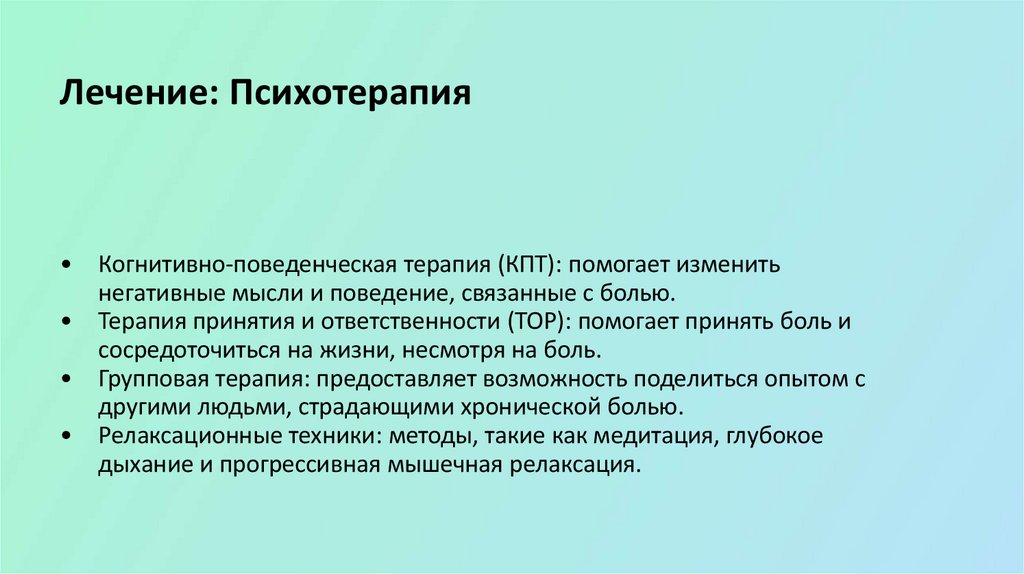 Лечение: Психотерапия

• Когнитивно-поведенческая терапия (КПТ): помогает изменить негативные мысли и поведение, связанные с болью.
• Терапия принятия и ответственности (ТОР): помогает принять боль и сосредоточиться на жизни, несмотря на боль.
• Групповая терапия: предоставляет возможность поделиться опытом с другими людьми, страдающими хронической болью.
• Релаксационные техники: методы, такие как медитация, глубокое дыхание и прогрессивная мышечная релаксация.